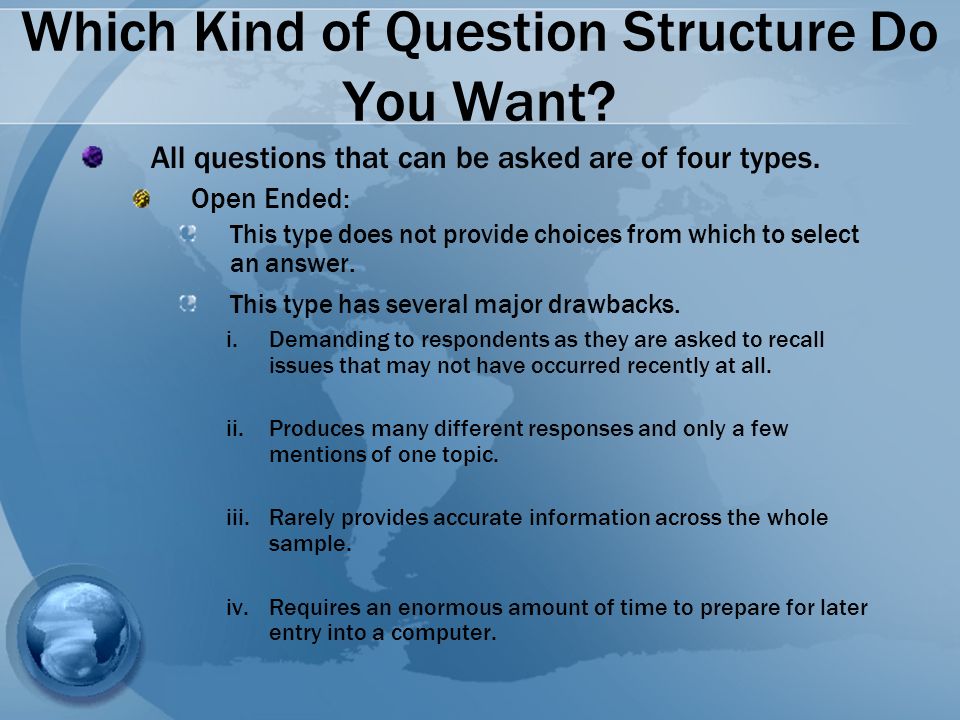 Which Kind of Question Structure Do You Want?

All questions that can be asked are of four types.

Open Ended:

This type does not provide choices from which to select an answer.

This type has several major drawbacks.

i. Demanding to respondents as they are asked to recall issues that may not have occurred recently at all.

ii. Produces many different responses and only a few mentions of one topic.

iii. Rarely provides accurate information across the whole sample.

iv. Requires an enormous amount of time to prepare for later entry into a computer.